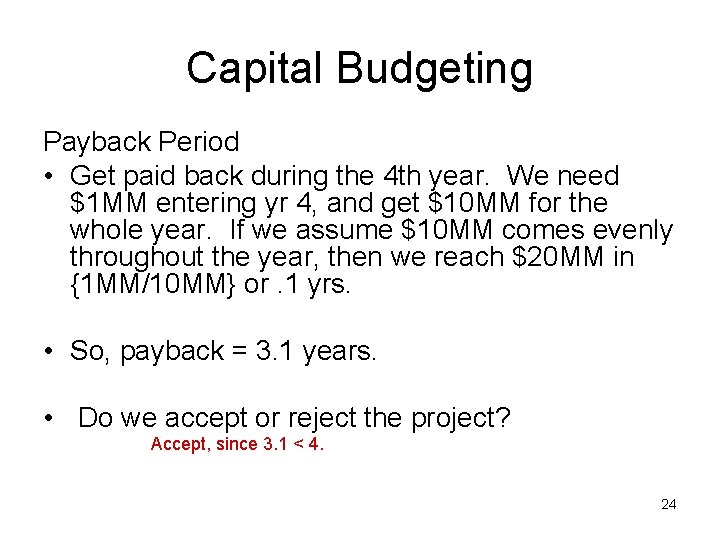 Capital Budgeting

Payback Period

• Get paid back during the 4th year. We need \$1MM entering yr 4, and get \$10MM for the whole year. If we assume \$10MM comes evenly throughout the year, then we reach \$20MM in {1MM/10MM} or .1 yrs.

• So, payback = 3.1 years.

• Do we accept or reject the project?

Accept, since 3.1 < 4.

24